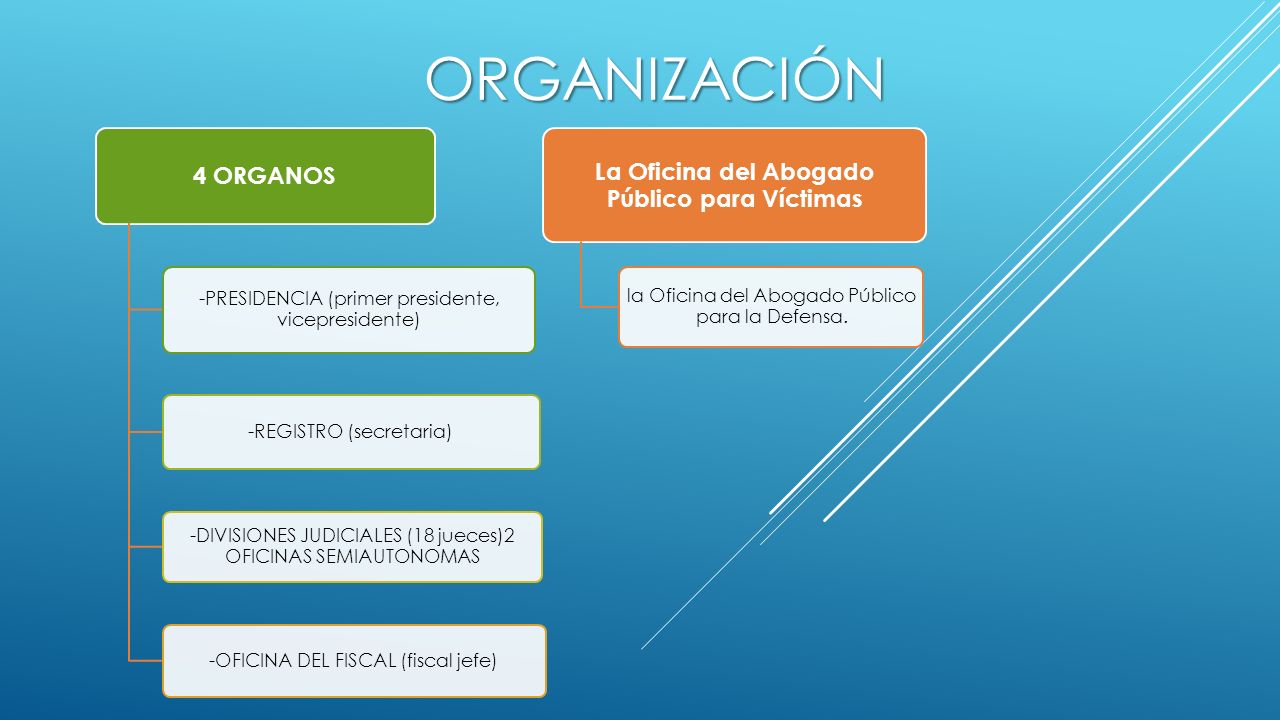 ORGANIZACIÓN

4 ORGANOS

-PRESIDENCIA (primer presidente, vicepresidente)

-REGISTRO (secretaria)

-DIVISIONES JUDICIALES (18 jueces)2 OFICINAS SEMIAUTONOMAS

-OFICINA DEL FISCAL (fiscal jefe)

La Oficina del Abogado Público para Víctimas

la Oficina del Abogado Público para la Defensa.